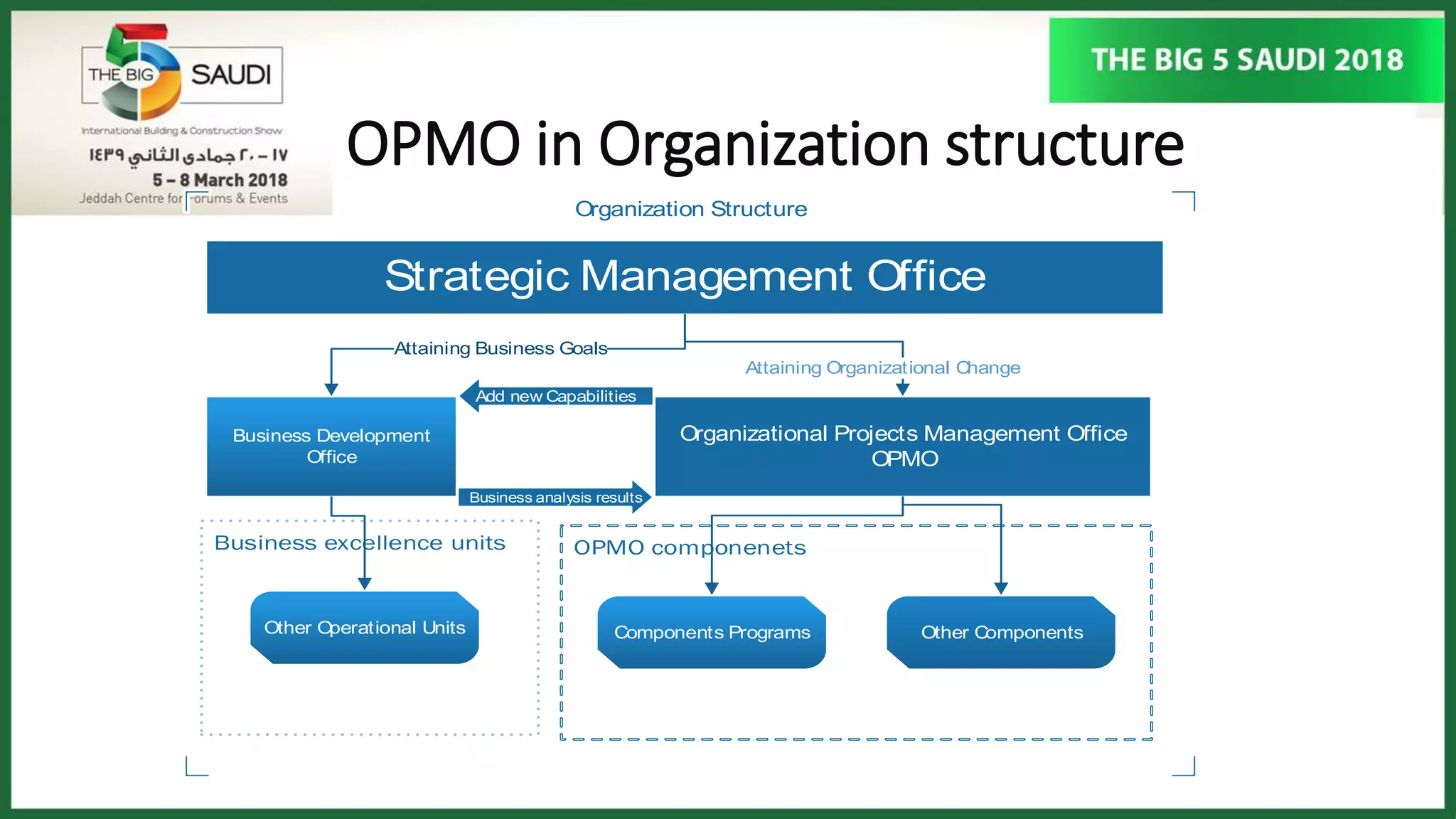 THE BIG 5 SAUDI

International Building & Construction Show

١٧ – ٢٠ جمادى الثاني ١٤٣٩

5 – 8 March 2018

Jeddah Centre for Forums & Events

THE BIG 5 SAUDI 2018

OPMO in Organization structure

Organization Structure

Strategic Management Office

Attaining Business Goals

Attaining Organizational Change

Add new Capabilities

Business Development Office

Organizational Projects Management Office OPMO

Business analysis results

Business excellence units

OPMO componenets

Other Operational Units

Components Programs

Other Components